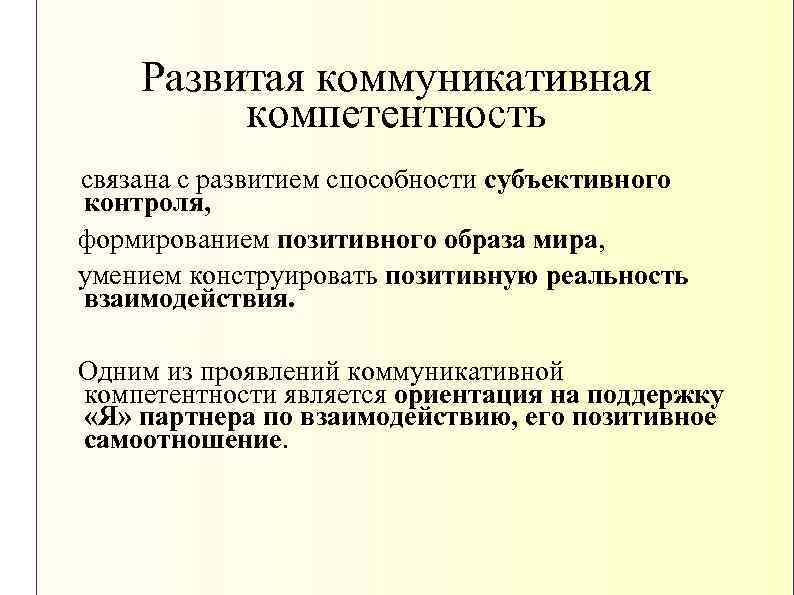 Развитая коммуникативная компетентность

связана с развитием способности субъективного контроля,

формированием позитивного образа мира,

умением конструировать позитивную реальность взаимодействия.

Одним из проявлений коммуникативной компетентности является ориентация на поддержку «Я» партнера по взаимодействию, его позитивное самоотношение.